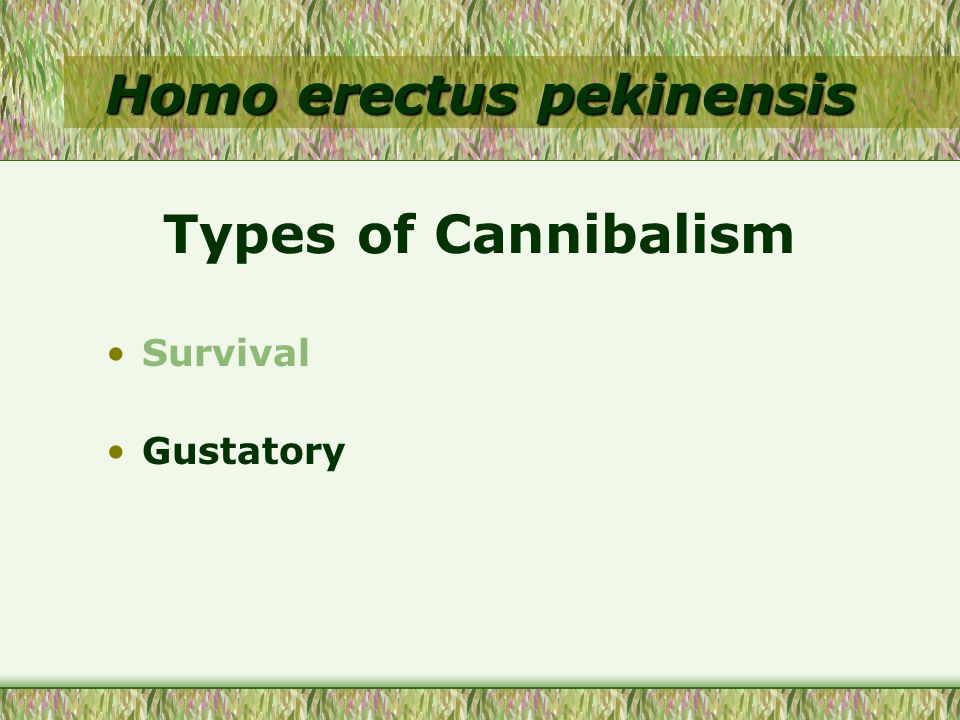 Homo erectus pekinensis

Types of Cannibalism

• Survival

• Gustatory